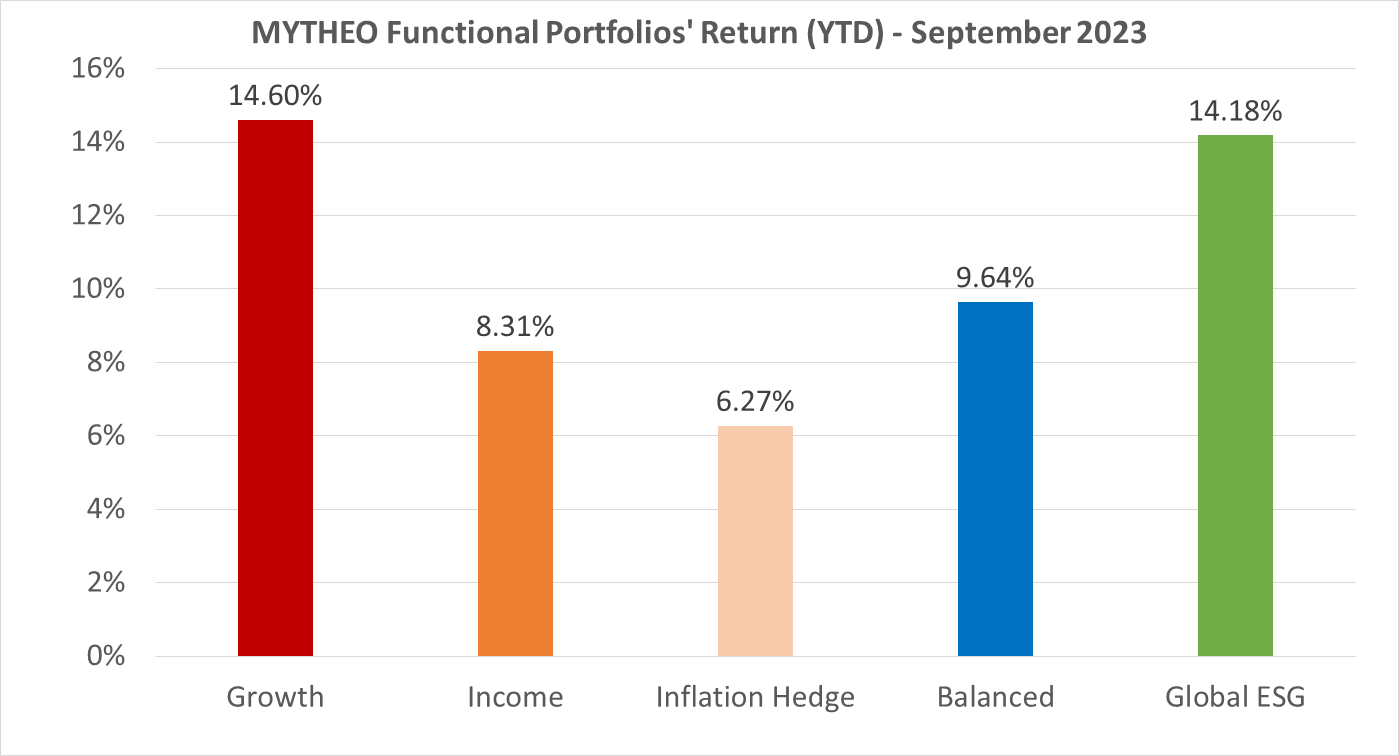 MYTHEO Functional Portfolios' Return (YTD) - September 2023

16%
14%
12%
10%
8%
6%
4%
2%
0%

14.60%
8.31%
6.27%
9.64%
14.18%

Growth
Income
Inflation Hedge
Balanced
Global ESG